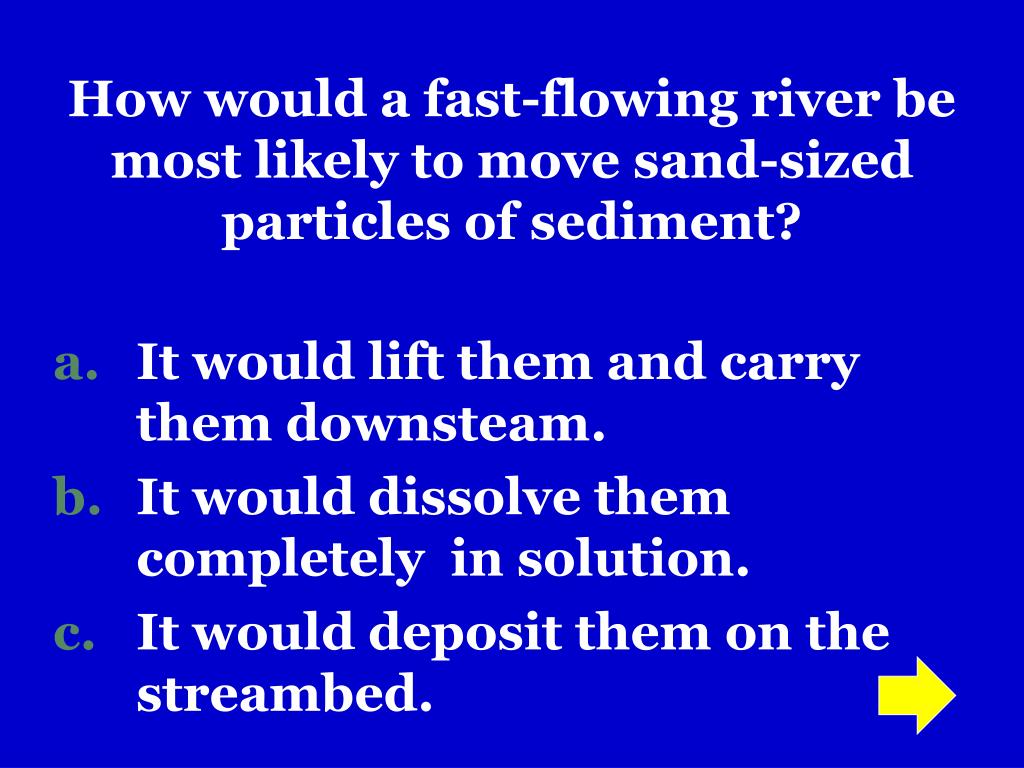 How would a fast-flowing river be most likely to move sand-sized particles of sediment?

a. It would lift them and carry them downsteam.
b. It would dissolve them completely in solution.
c. It would deposit them on the streambed.